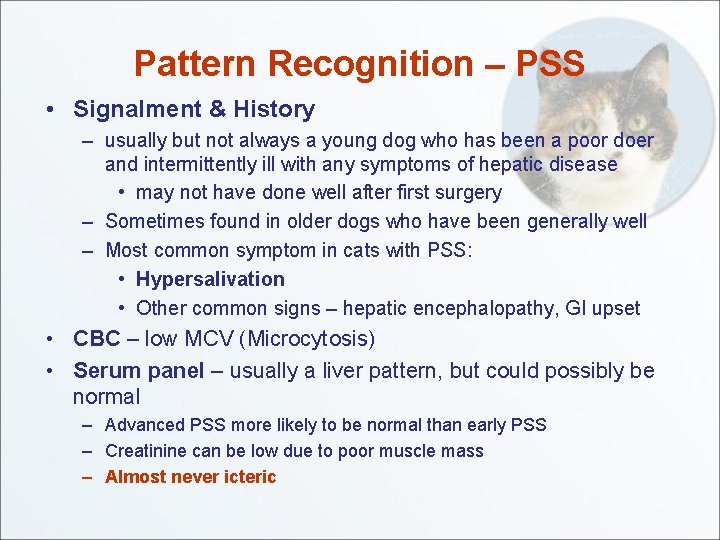 Pattern Recognition – PSS

• Signalment & History
– usually but not always a young dog who has been a poor doer and intermittently ill with any symptoms of hepatic disease
• may not have done well after first surgery
– Sometimes found in older dogs who have been generally well
– Most common symptom in cats with PSS:
• Hypersalivation
• Other common signs – hepatic encephalopathy, GI upset
• CBC – low MCV (Microcytosis)
• Serum panel – usually a liver pattern, but could possibly be normal
– Advanced PSS more likely to be normal than early PSS
– Creatinine can be low due to poor muscle mass
– Almost never icteric